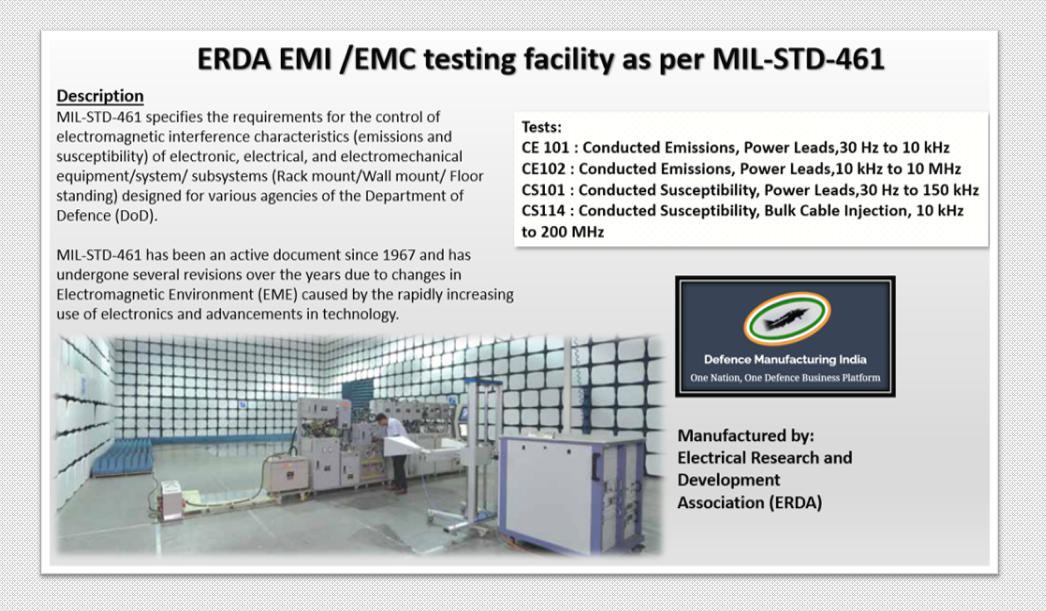 ERDA EMI /EMC testing facility as per MIL-STD-461

Description
MIL-STD-461 specifies the requirements for the control of electromagnetic interference characteristics (emissions and susceptibility) of electronic, electrical, and electromechanical equipment/system/ subsystems (Rack mount/Wall mount/ Floor standing) designed for various agencies of the Department of Defence (DoD).

MIL-STD-461 has been an active document since 1967 and has undergone several revisions over the years due to changes in Electromagnetic Environment (EME) caused by the rapidly increasing use of electronics and advancements in technology.

Tests:
CE 101 : Conducted Emissions, Power Leads,30 Hz to 10 kHz
CE102 : Conducted Emissions, Power Leads,10 kHz to 10 MHz
CS101 : Conducted Susceptibility, Power Leads,30 Hz to 150 kHz
CS114 : Conducted Susceptibility, Bulk Cable Injection, 10 kHz to 200 MHz

Defence Manufacturing India
One Nation, One Defence Business Platform

Manufactured by:
Electrical Research and Development Association (ERDA)